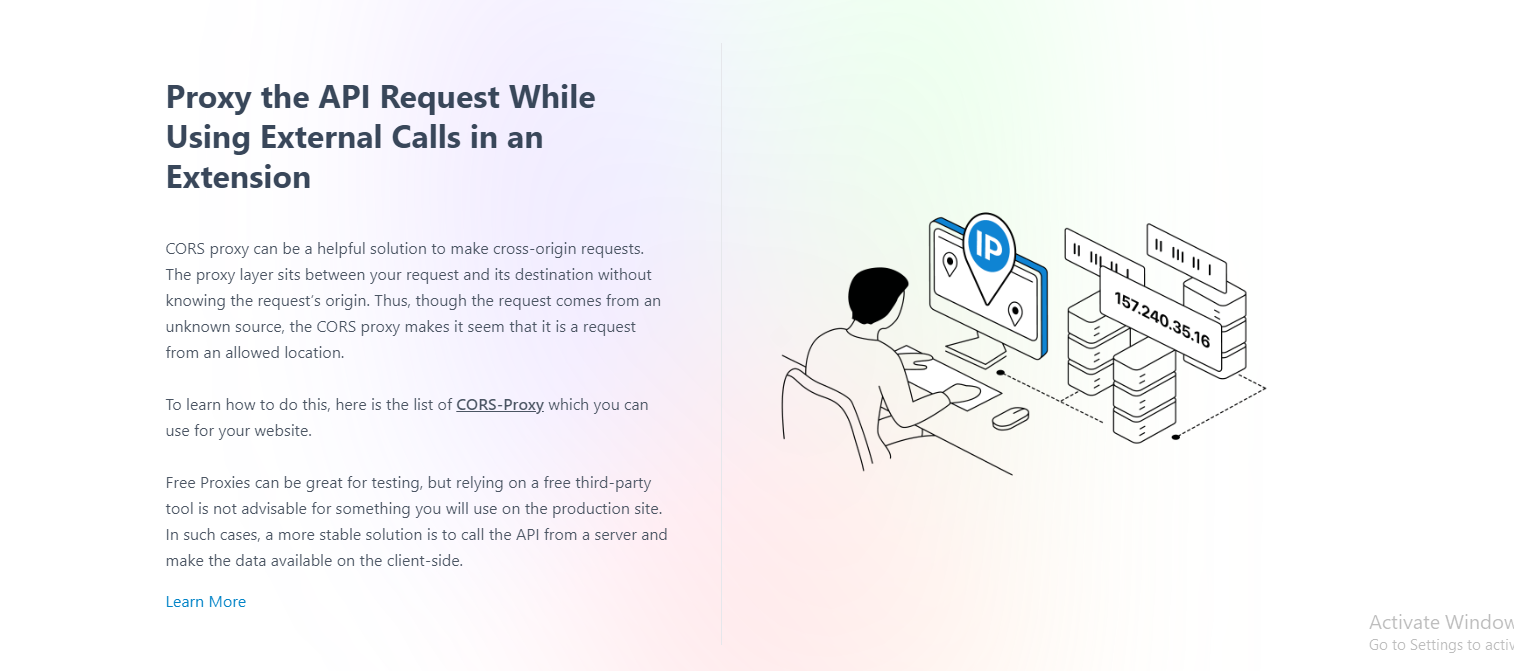 Proxy the API Request While Using External Calls in an Extension

CORS proxy can be a helpful solution to make cross-origin requests. The proxy layer sits between your request and its destination without knowing the request's origin. Thus, though the request comes from an unknown source, the CORS proxy makes it seem that it is a request from an allowed location.

To learn how to do this, here is the list of CORS-Proxy which you can use for your website.

Free Proxies can be great for testing, but relying on a free third-party tool is not advisable for something you will use on the production site. In such cases, a more stable solution is to call the API from a server and make the data available on the client-side.

Learn More

IP

157.240.35.16

Activate Window
Go to Settings to activ